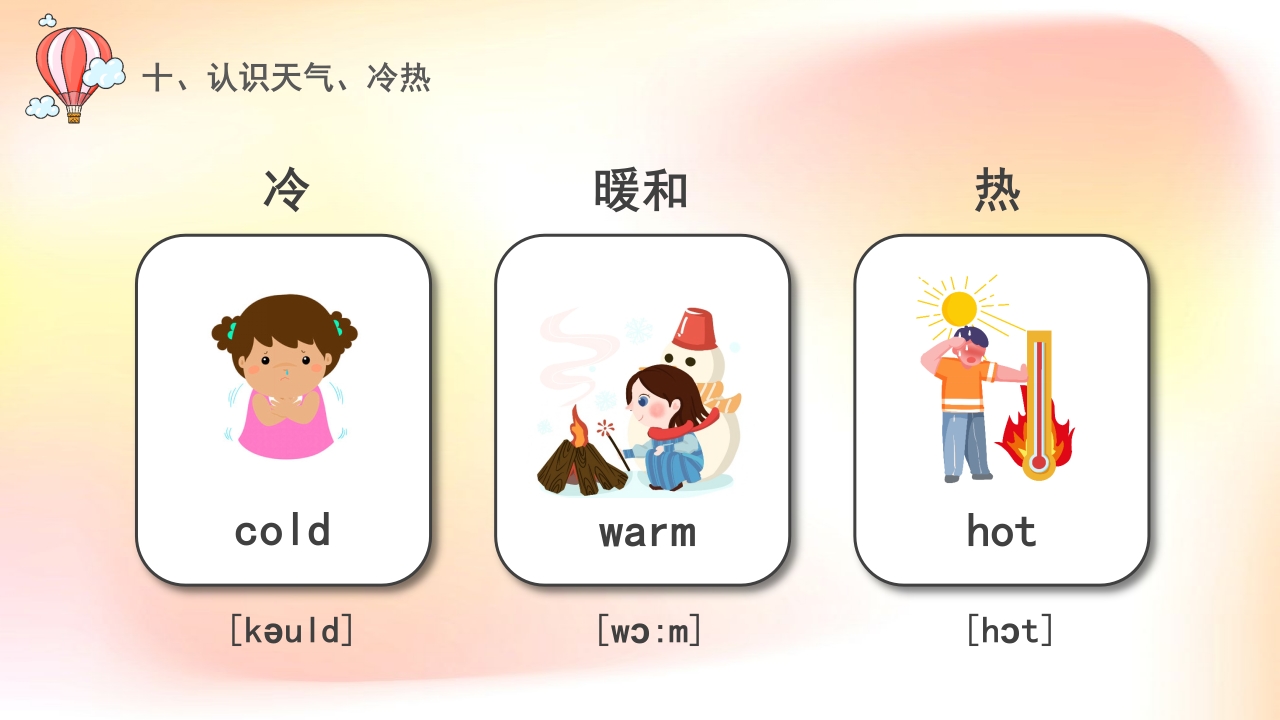 十、认识天气、冷热

冷

cold

[kəuld]

暖和

warm

[wɔ:m]

热

hot

[hɔt]